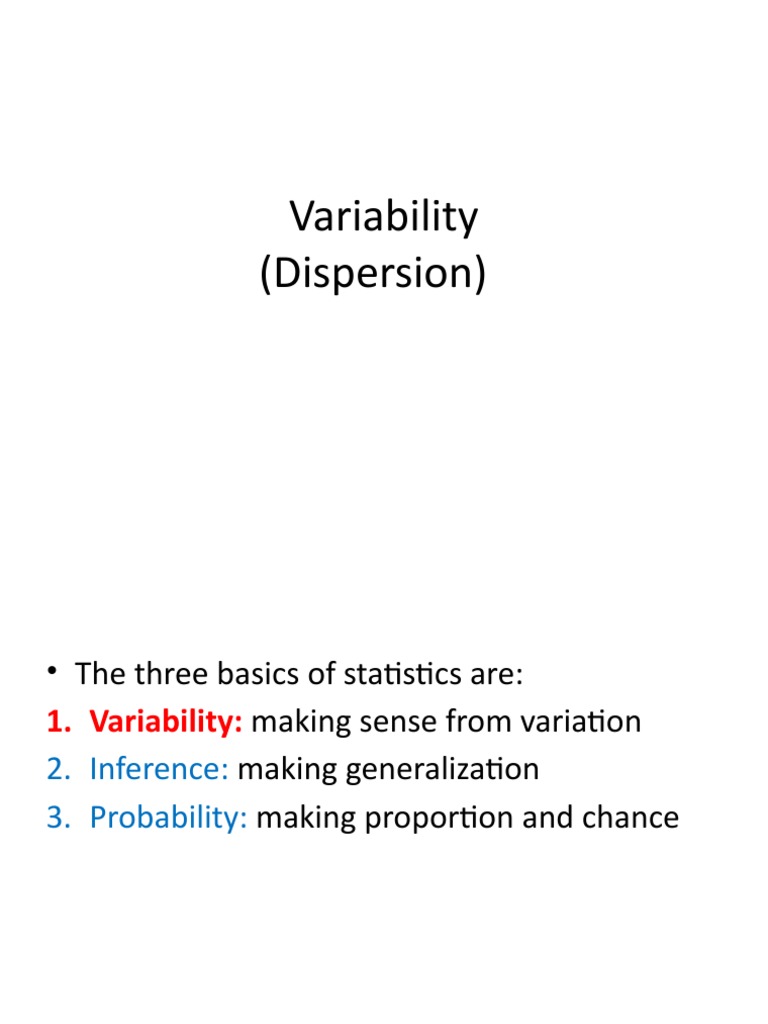 Variability
(Dispersion)

• The three basics of statistics are:
1. Variability: making sense from variation
2. Inference: making generalization
3. Probability: making proportion and chance